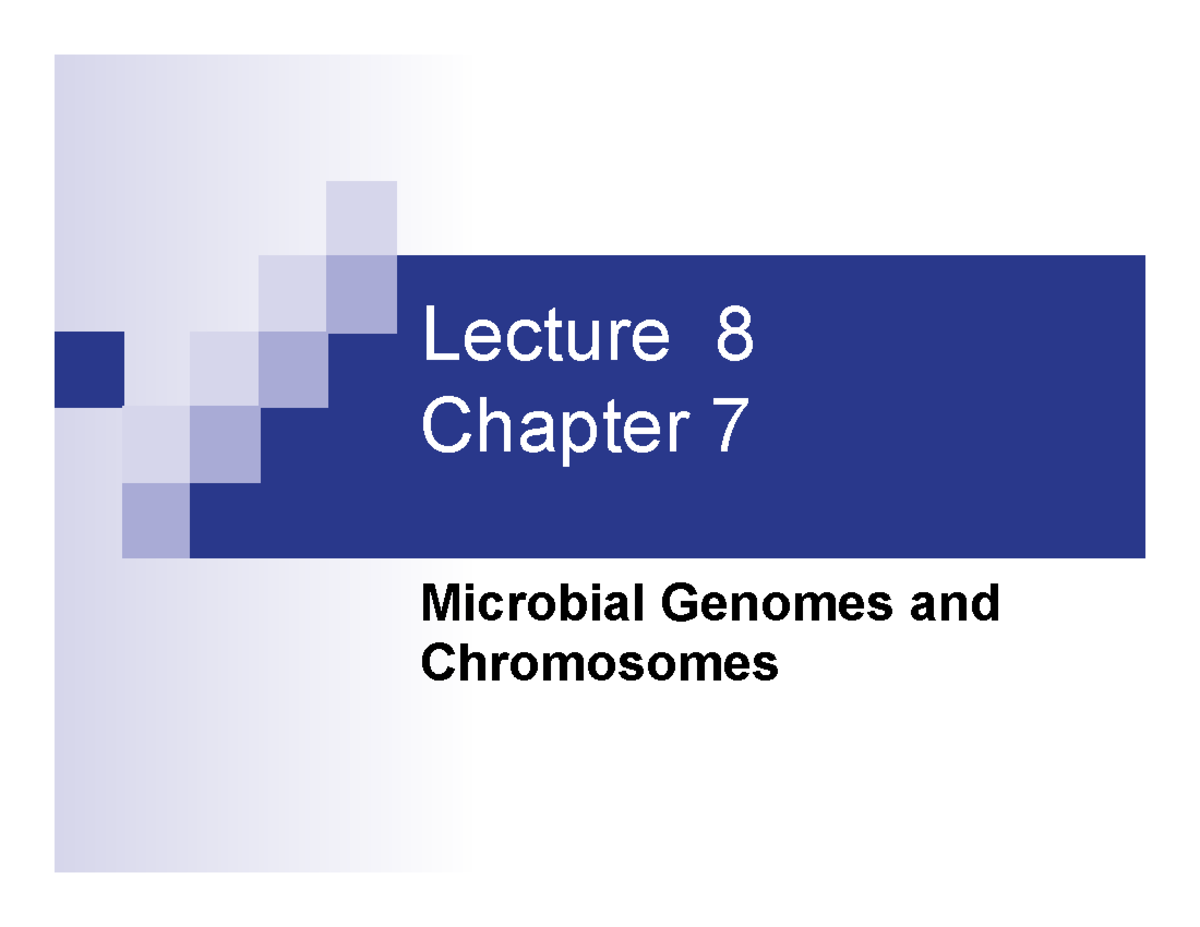 Lecture 8
Chapter 7

Microbial Genomes and Chromosomes